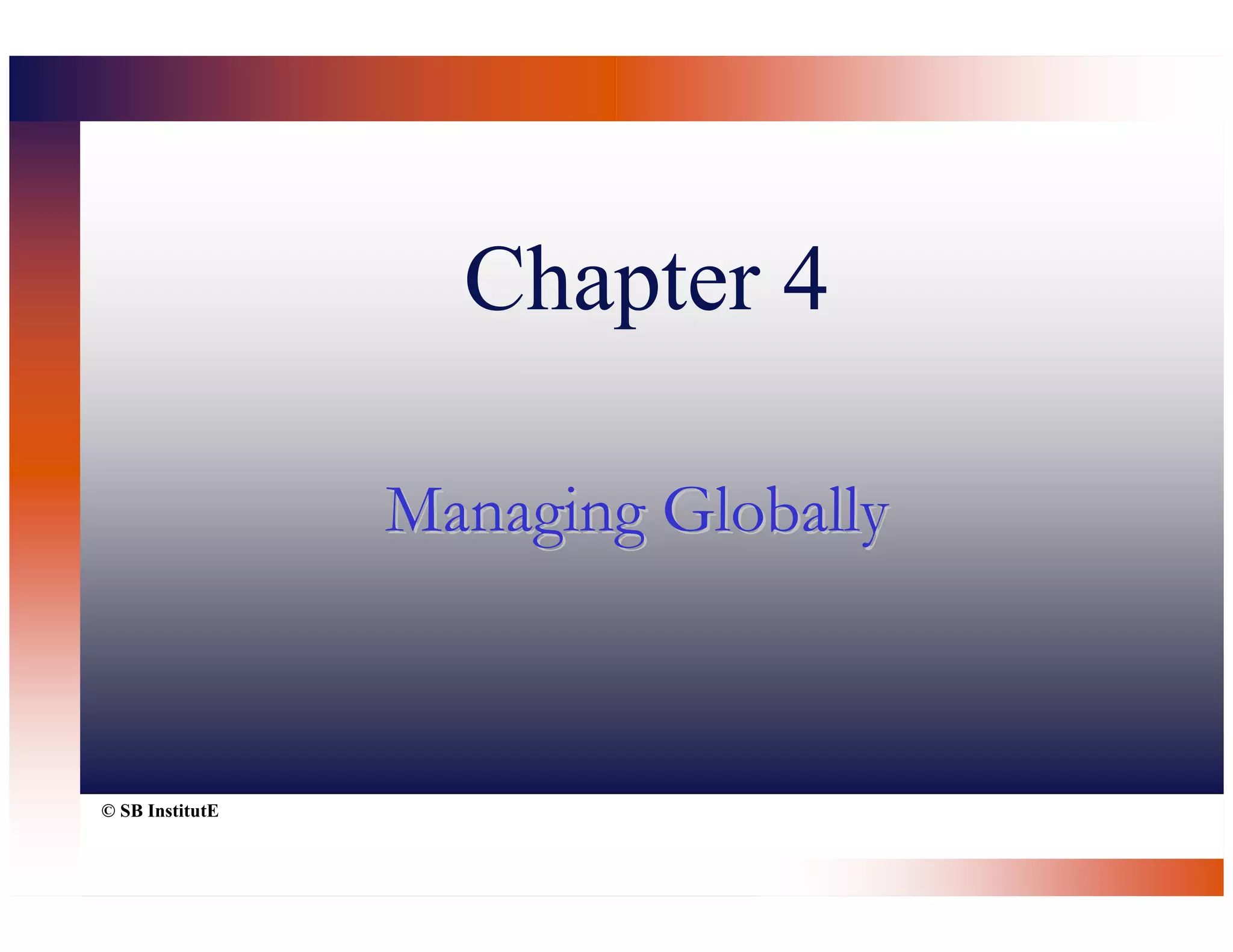 Chapter 4

Managing Globally

© SB InstitutE